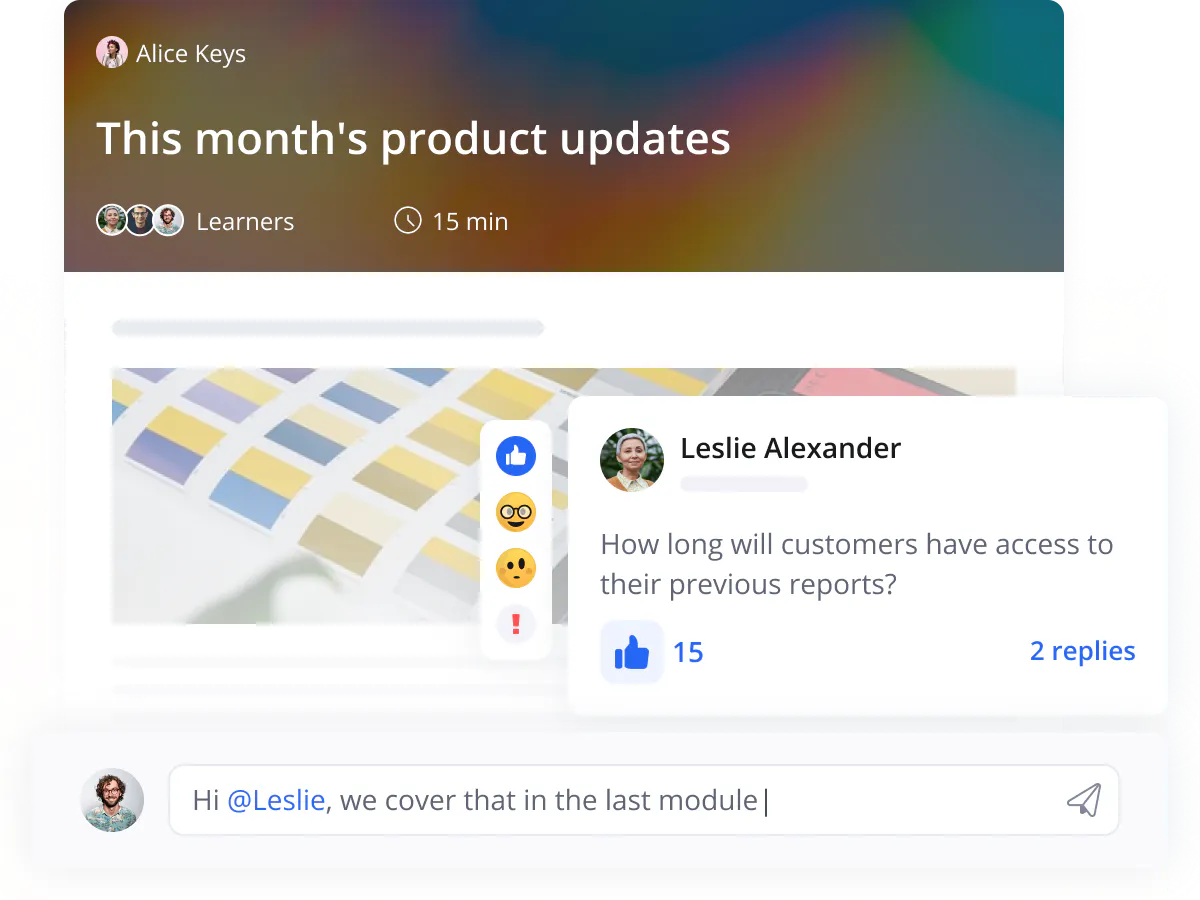 Alice Keys

This month's product updates

Learners 15 min

Leslie Alexander

How long will customers have access to their previous reports?

15 2 replies

Hi @Leslie, we cover that in the last module